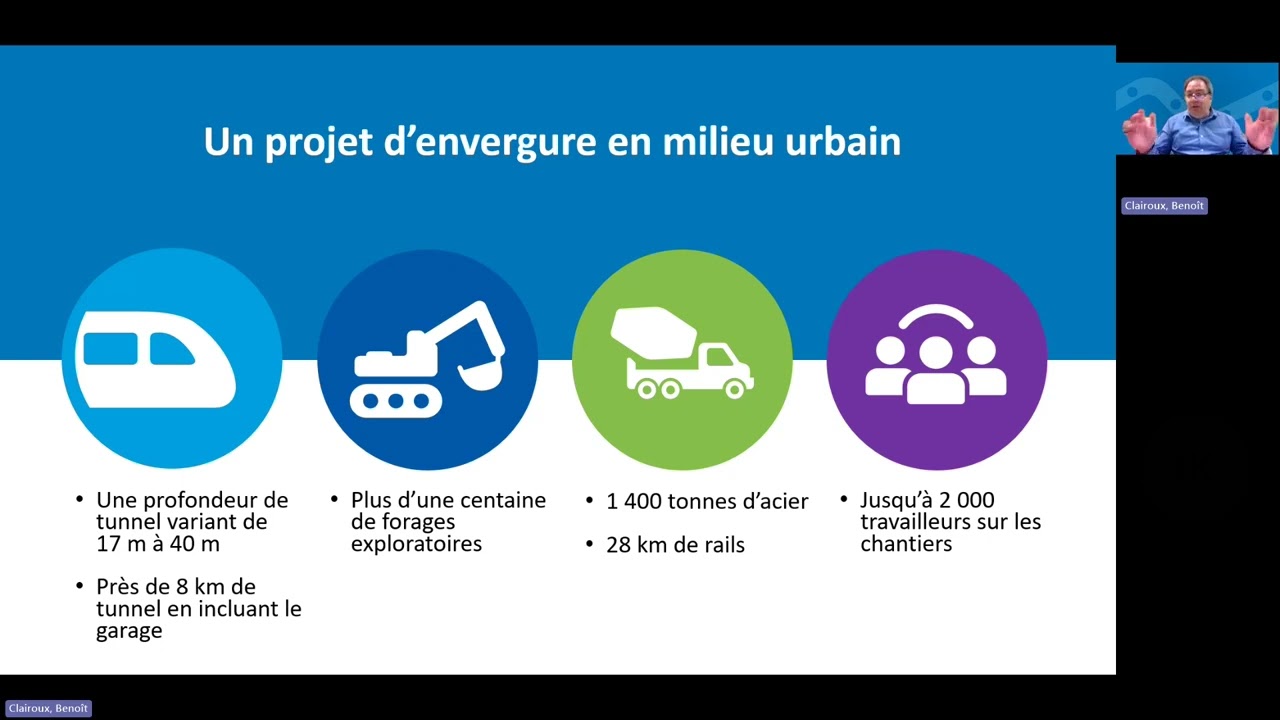 Un projet d'envergure en milieu urbain

Clairoux, Benoît

• Une profondeur de tunnel variant de 17 m à 40 m

• Près de 8 km de tunnel en incluant le garage

• Plus d'une centaine de forages exploratoires

• 1 400 tonnes d'acier

• 28 km de rails

• Jusqu'à 2 000 travailleurs sur les chantiers

Clairoux, Benoît